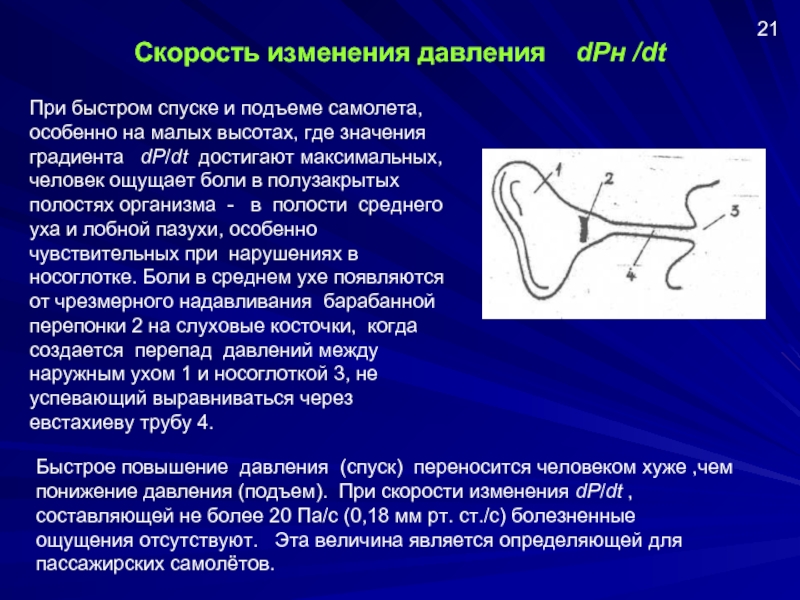 21

Скорость изменения давления dPн /dt

При быстром спуске и подъеме самолета, особенно на малых высотах, где значения градиента dP/dt достигают максимальных, человек ощущает боли в полузакрытых полостях организма - в полости среднего уха и лобной пазухи, особенно чувствительных при нарушениях в носоглотке. Боли в среднем ухе появляются от чрезмерного надавливания барабанной перепонки 2 на слуховые косточки, когда создается перепад давлений между наружным ухом 1 и носоглоткой 3, не успевающий выравниваться через евстахиеву трубу 4.

1
2
3
4

Быстрое повышение давления (спуск) переносится человеком хуже ,чем понижение давления (подъем). При скорости изменения dP/dt , составляющей не более 20 Па/с (0,18 мм рт. ст./с) болезненные ощущения отсутствуют. Эта величина является определяющей для пассажирских самолётов.